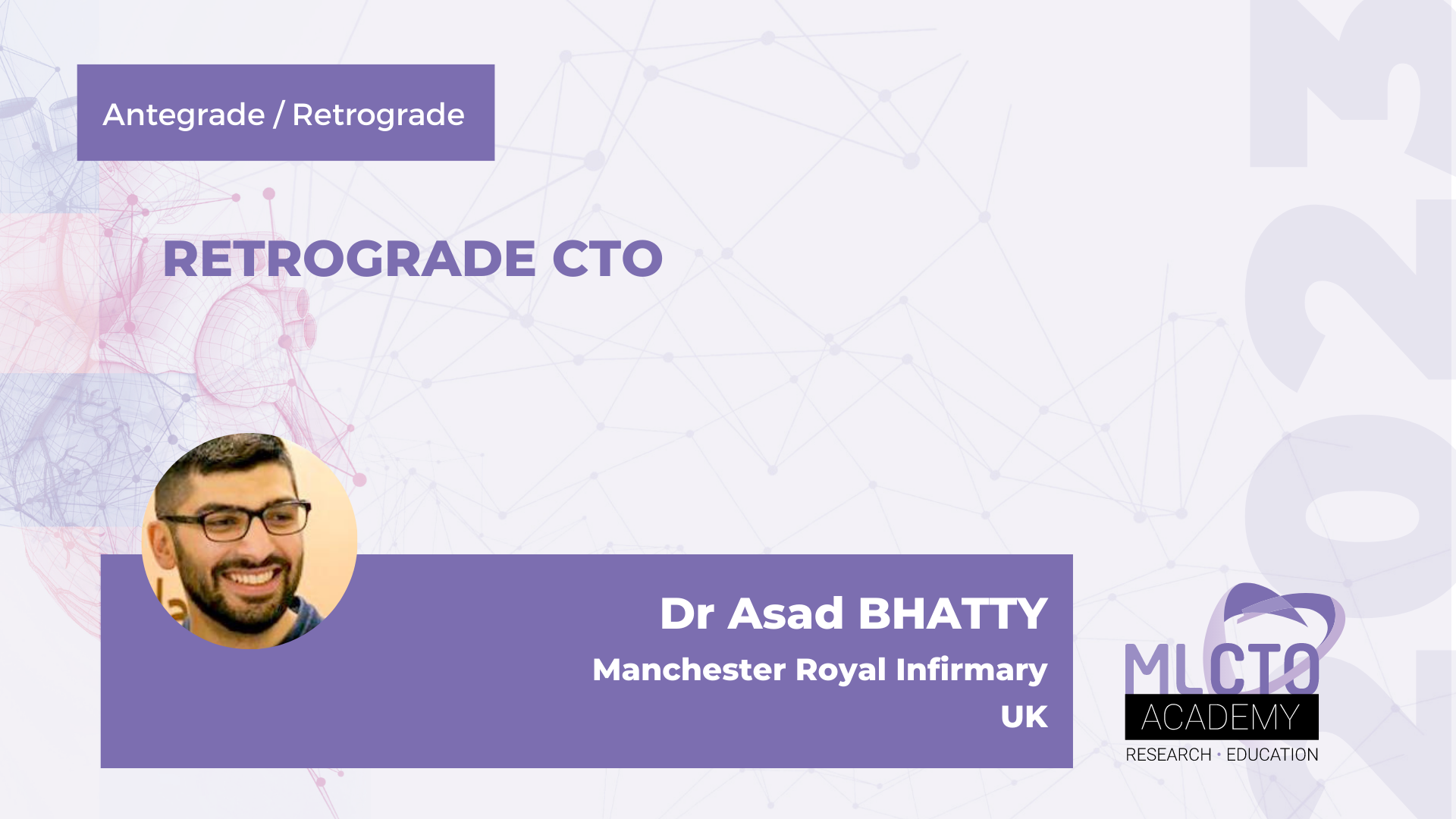 Antegrade / Retrograde

RETROGRADE CTO

Dr Asad BHATTY
Manchester Royal Infirmary
UK

MLCTO
ACADEMY
RESEARCH • EDUCATION

2023